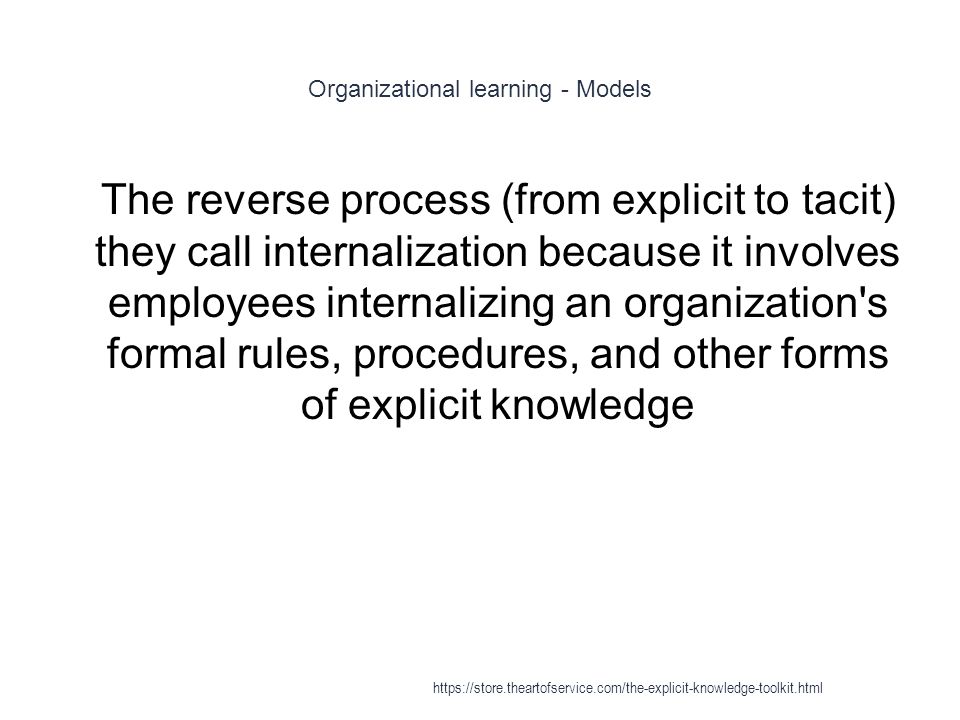 Organizational learning - Models

The reverse process (from explicit to tacit) they call internalization because it involves employees internalizing an organization's formal rules, procedures, and other forms of explicit knowledge

https://store.theartofservice.com/the-explicit-knowledge-toolkit.html